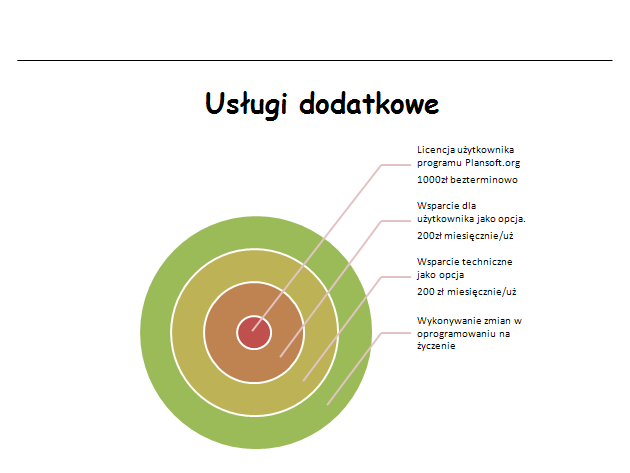 Usługi dodatkowe

Licencja użytkownika programu Plansoft.org

1000zł bezterminowo

Wsparcie dla użytkownika jako opcja.

200zł miesięcznie/uż

Wsparcie techniczne jako opcja

200 zł miesięcznie/uż

Wykonywanie zmian w oprogramowaniu na życzenie